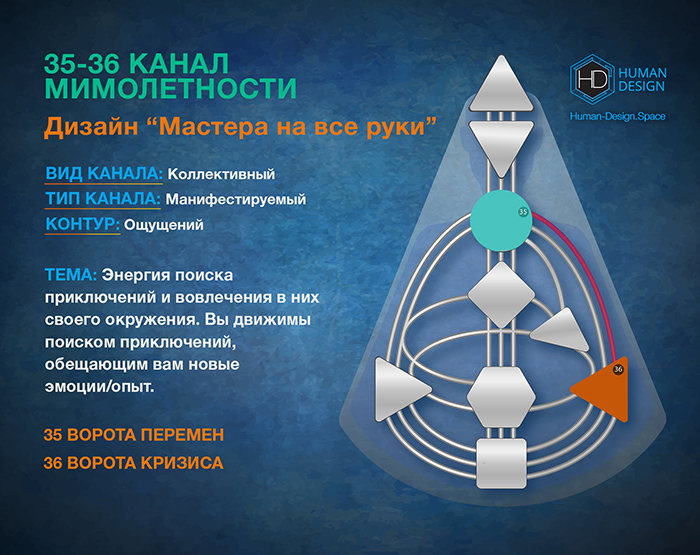 35-36 КАНАЛ МИМОЛЕТНОСТИ

Дизайн “Мастера на все руки”

ВИД КАНАЛА: Коллективный

ТИП КАНАЛА: Манифестируемый

КОНТУР: Ощущений

ТЕМА: Энергия поиска приключений и вовлечения в них своего окружения. Вы движимы поиском приключений, обещающим вам новые эмоции/опыт.

35 ВОРОТА ПЕРЕМЕН

36 ВОРОТА КРИЗИСА

HD HUMAN DESIGN

Human-Design.Space

35

36